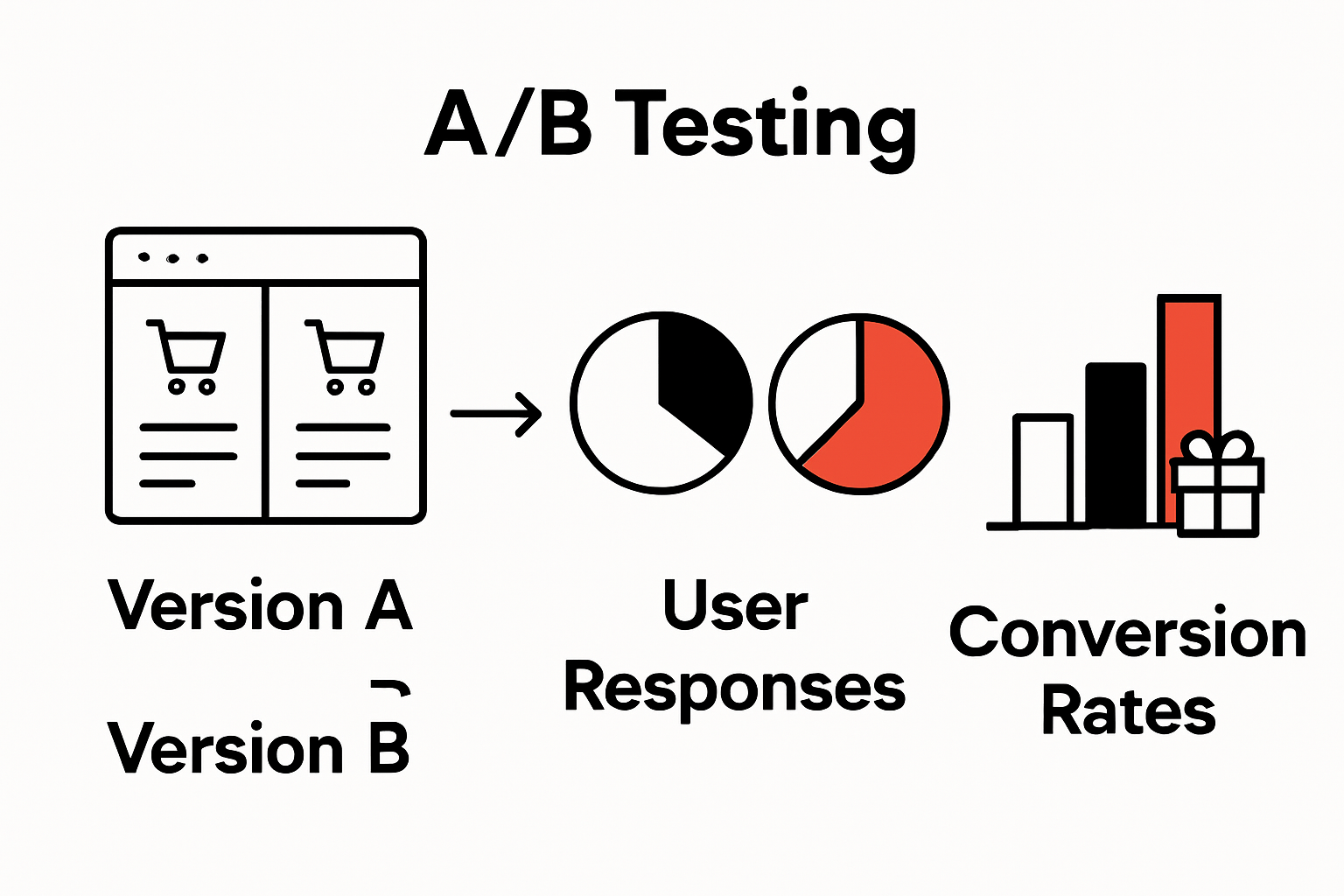 A/B Testing

Version A

Version B

User Responses

Conversion Rates